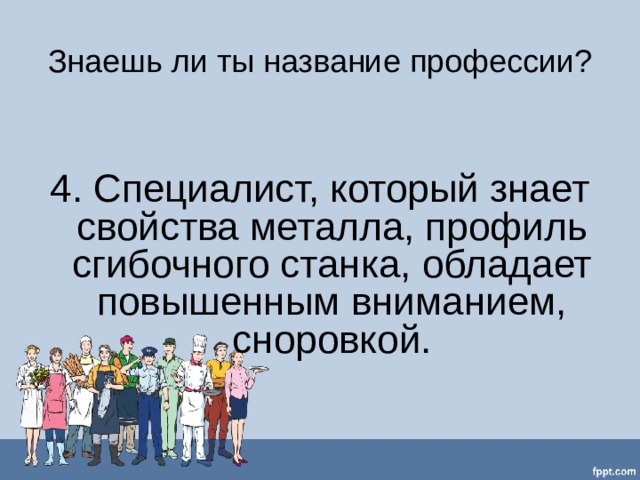 Знаешь ли ты название профессии?

4. Специалист, который знает свойства металла, профиль сгибочного станка, обладает повышенным вниманием, сноровкой.

fppt.com